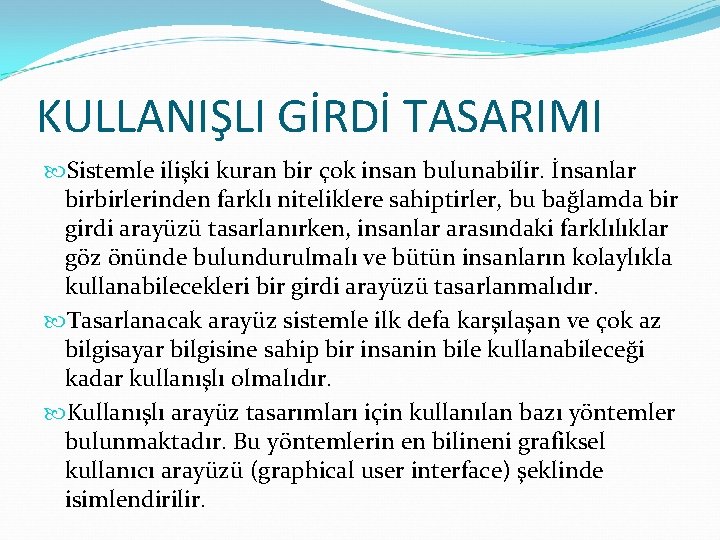 KULLANIŞLI GİRDİ TASARIMI

Sistemle ilişki kuran bir çok insan bulunabilir. İnsanlar birbirlerinden farklı niteliklere sahiptirler, bu bağlamda bir girdi arayüzü tasarlanırken, insanlar arasındaki farklılıklar göz önünde bulundurulmalı ve bütün insanların kolaylıkla kullanabilecekleri bir girdi arayüzü tasarlanmalıdır.

Tasarlanacak arayüz sistemle ilk defa karşılaşan ve çok az bilgisayar bilgisine sahip bir insanin bile kullanabileceği kadar kullanışlı olmalıdır.

Kullanışlı arayüz tasarımları için kullanılan bazı yöntemler bulunmaktadır. Bu yöntemlerin en bilineni grafiksel kullanıcı arayüzü (graphical user interface) şeklinde isimlendirilir.